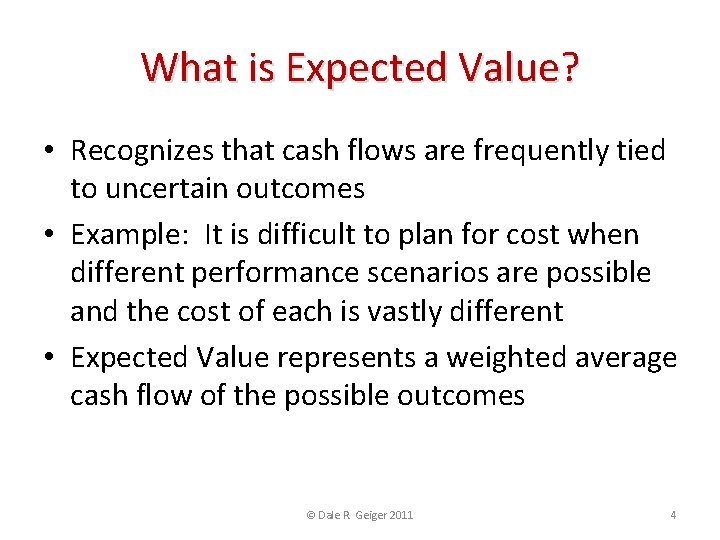 What is Expected Value?

• Recognizes that cash flows are frequently tied to uncertain outcomes

• Example: It is difficult to plan for cost when different performance scenarios are possible and the cost of each is vastly different

• Expected Value represents a weighted average cash flow of the possible outcomes

© Dale R Geiger 2011

4